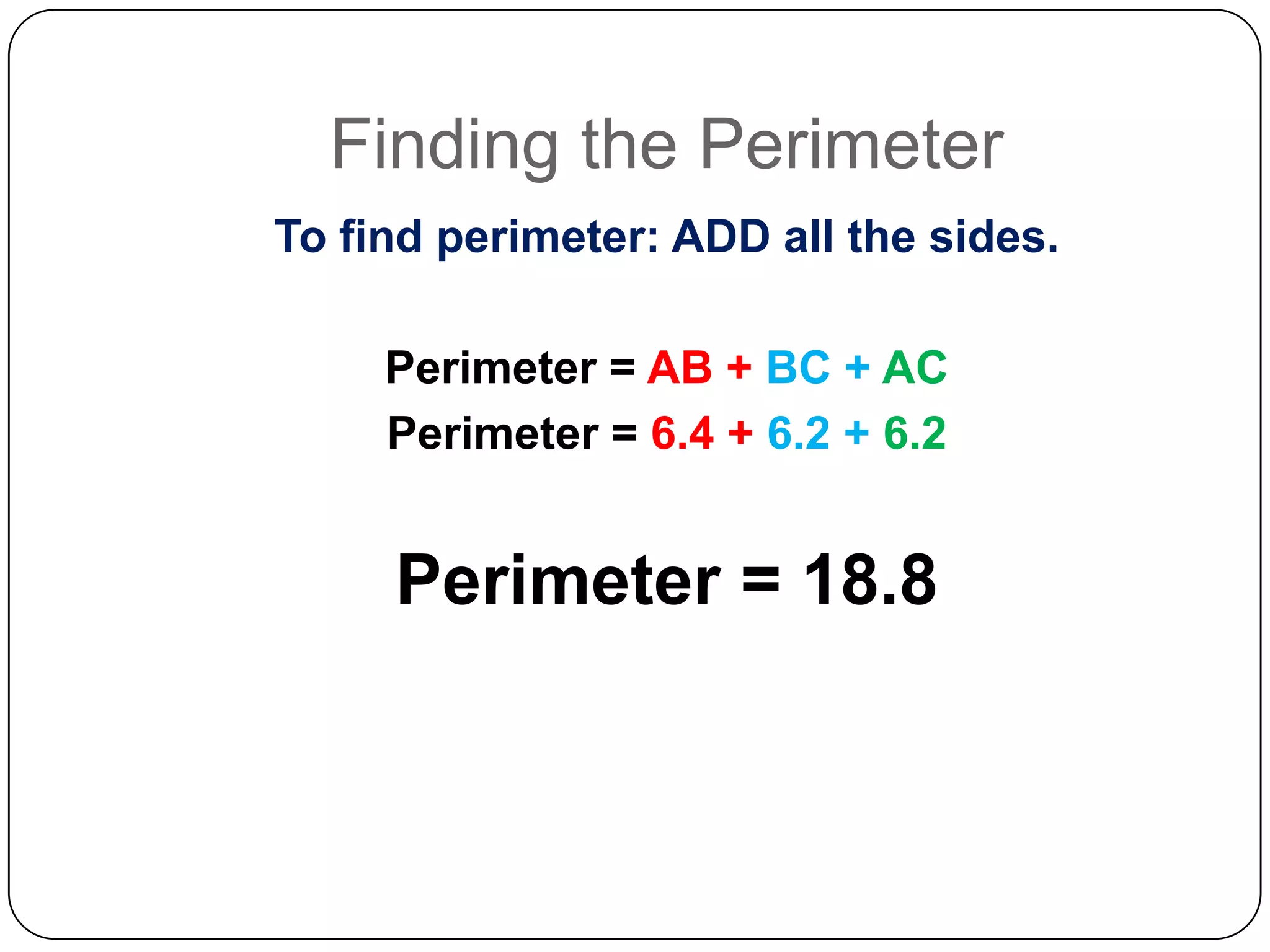 Finding the Perimeter

To find perimeter: ADD all the sides.

Perimeter = AB + BC + AC

Perimeter = 6.4 + 6.2 + 6.2

Perimeter = 18.8